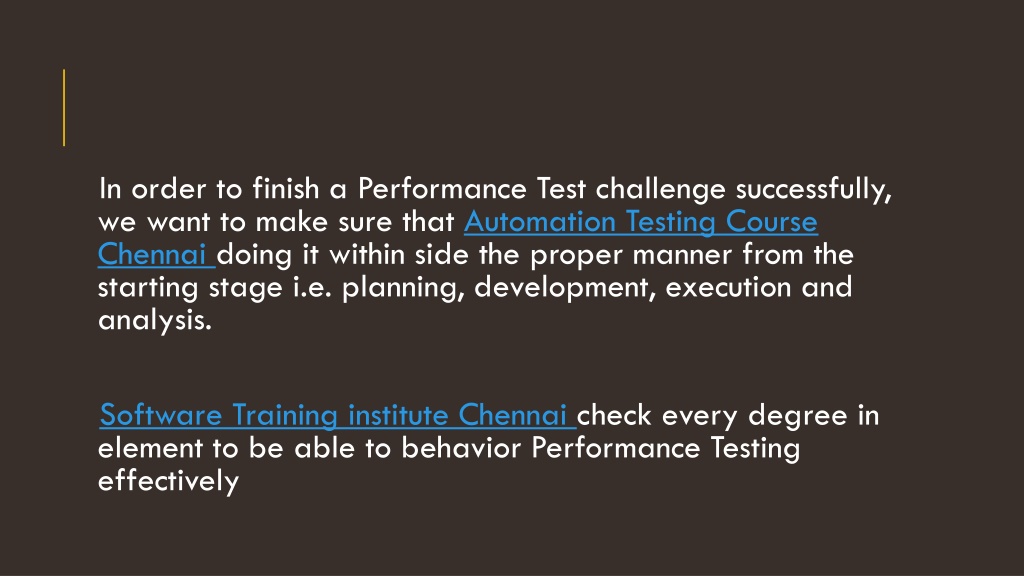 In order to finish a Performance Test challenge successfully, we want to make sure that Automation Testing Course Chennai doing it within side the proper manner from the starting stage i.e. planning, development, execution and analysis.

Software Training institute Chennai check every degree in element to be able to behavior Performance Testing effectively